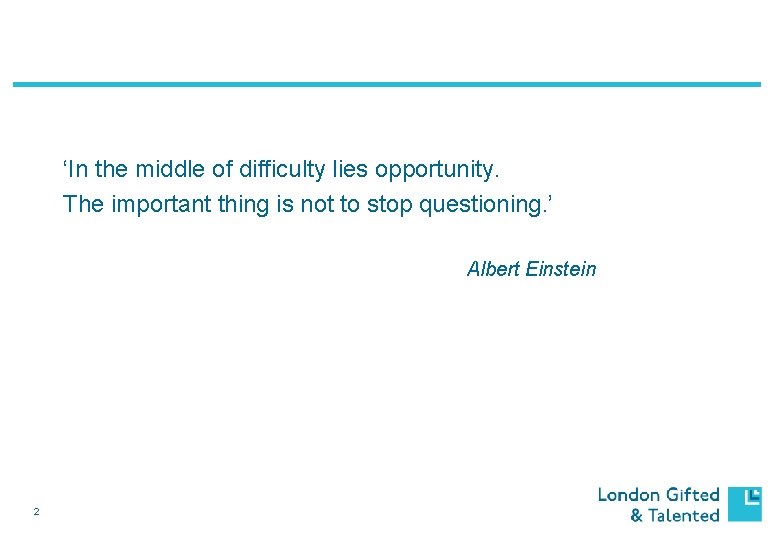 ‘In the middle of difficulty lies opportunity.
The important thing is not to stop questioning.’

Albert Einstein

2

London Gifted
& Talented